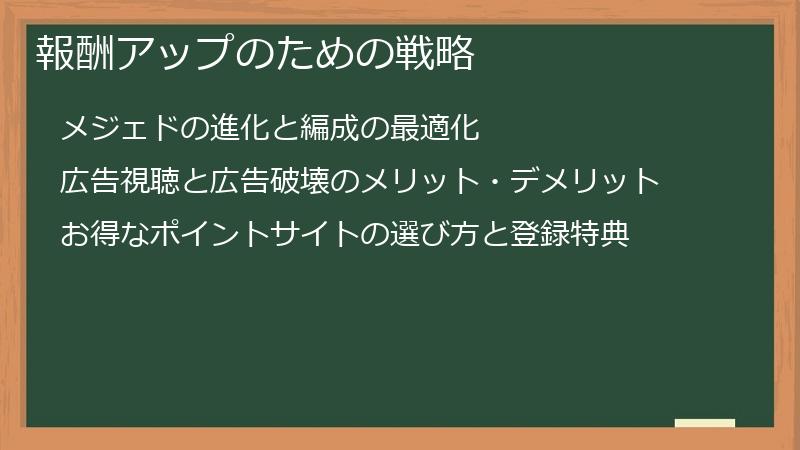 報酬アップのための戦略

メジェドの進化と編成の最適化

広告視聴と広告破壊のメリット・デメリット

お得なポイントサイトの選び方と登録特典